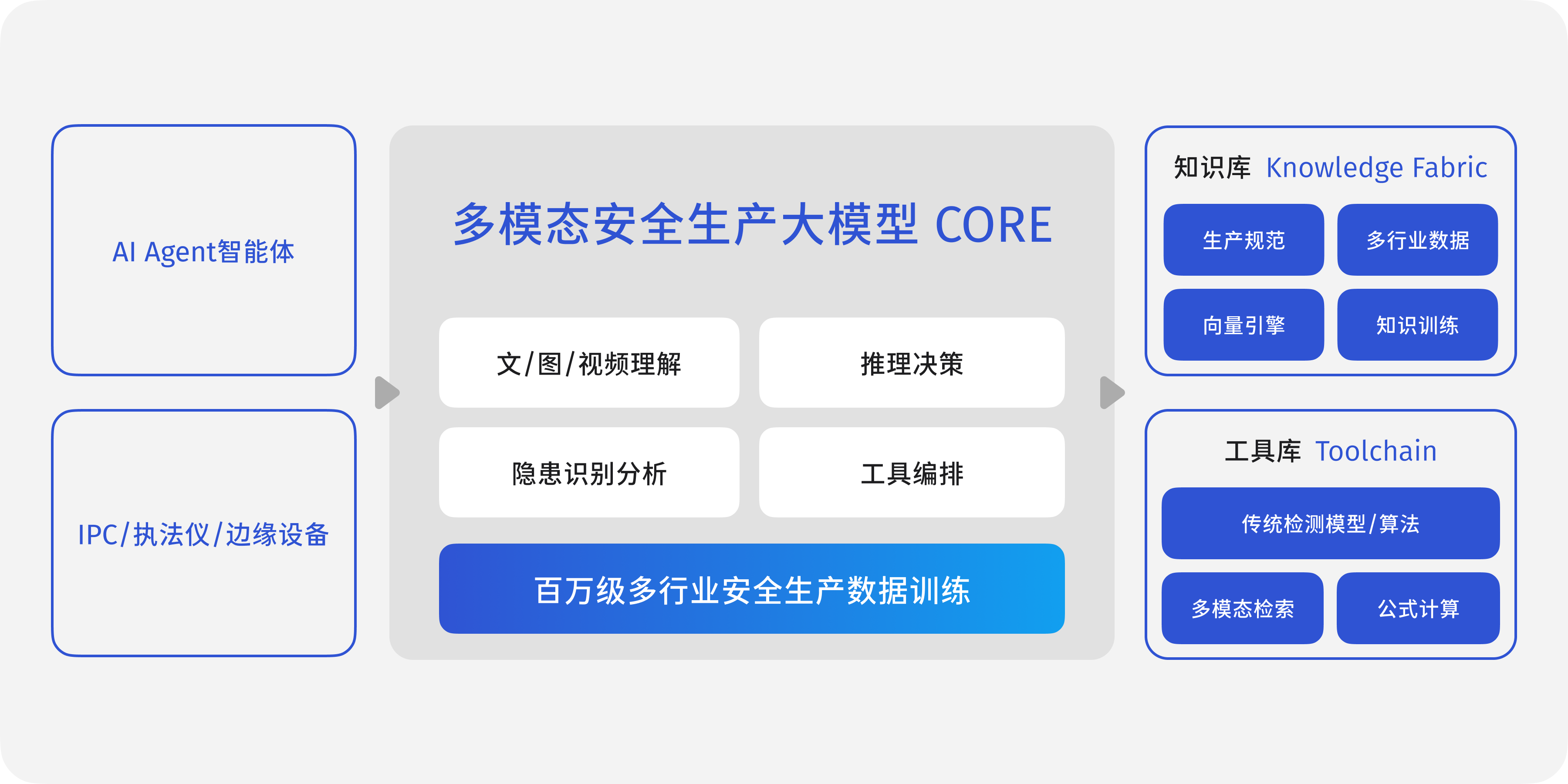 AI Agent智能体

IPC/执法仪/边缘设备

多模态安全生产大模型 CORE

文/图/视频理解

推理决策

隐患识别分析

工具编排

百万级多行业安全生产数据训练

知识库 Knowledge Fabric

生产规范

多行业数据

向量引擎

知识训练

工具库 Toolchain

传统检测模型/算法

多模态检索

公式计算